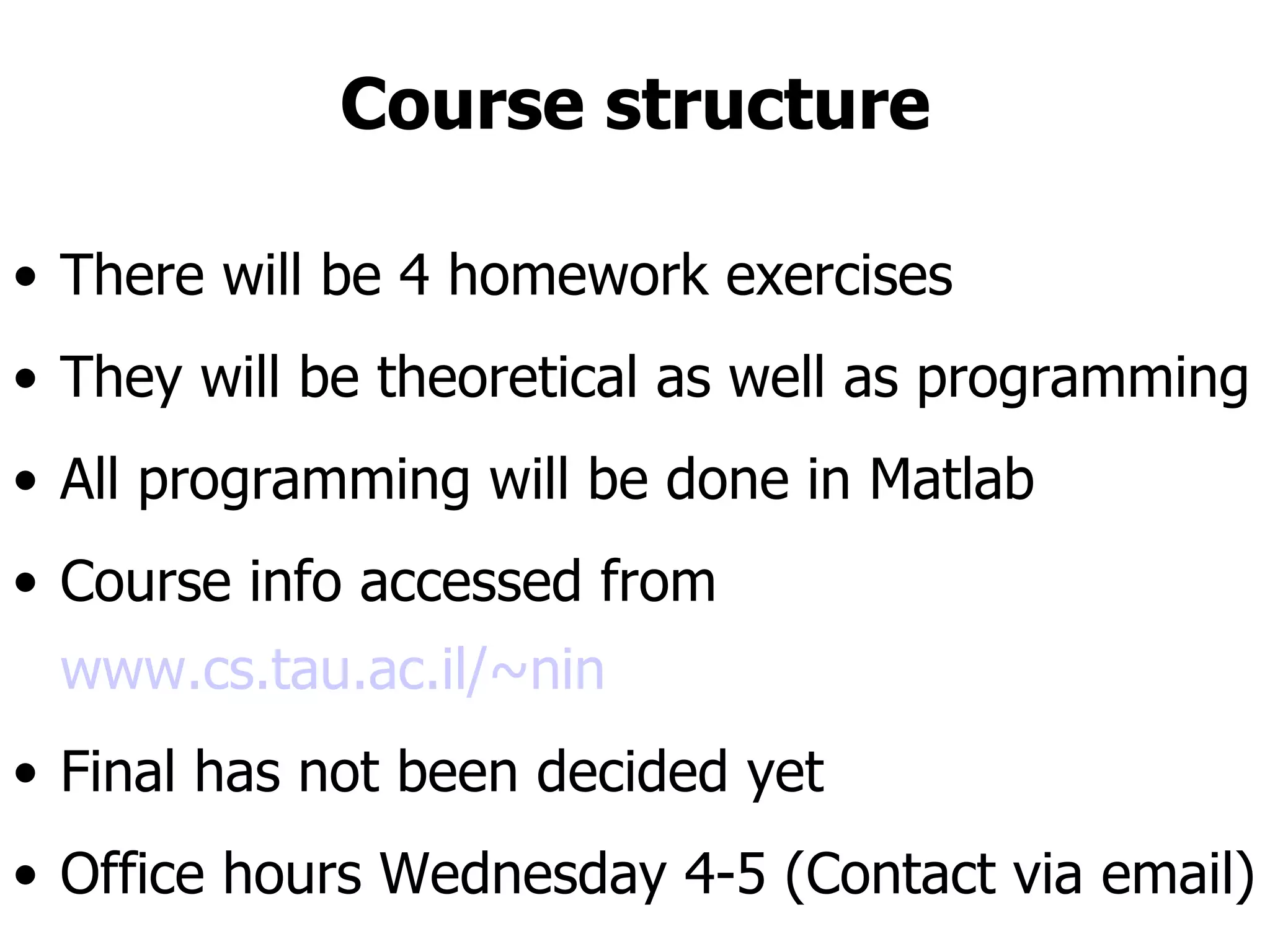 Course structure

• There will be 4 homework exercises

• They will be theoretical as well as programming

• All programming will be done in Matlab

• Course info accessed from www.cs.tau.ac.il/~nin

• Final has not been decided yet

• Office hours Wednesday 4-5 (Contact via email)